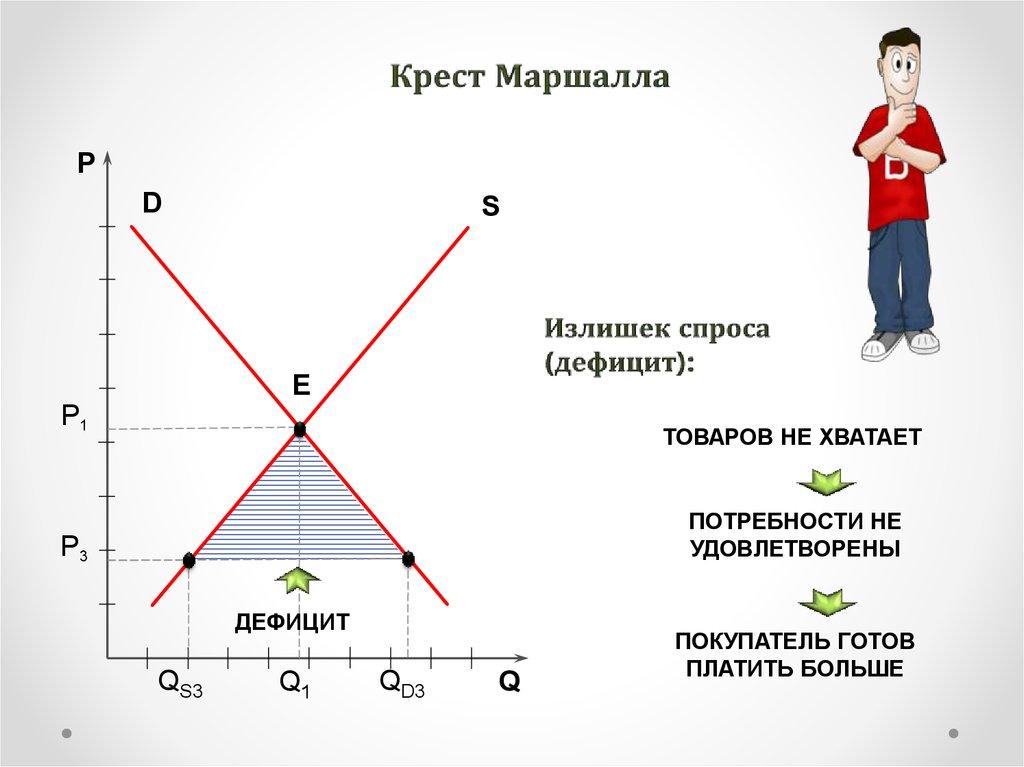 Крест Маршалла

P

D

S

E

$P_1$

$P_3$

ДЕФИЦИТ

$Q_{S3}$ $Q_1$ $Q_{D3}$ Q

Излишек спроса (дефицит):

ТОВАРОВ НЕ ХВАТАЕТ

ПОТРЕБНОСТИ НЕ УДОВЛЕТВОРЕНЫ

ПОКУПАТЕЛЬ ГОТОВ ПЛАТИТЬ БОЛЬШЕ